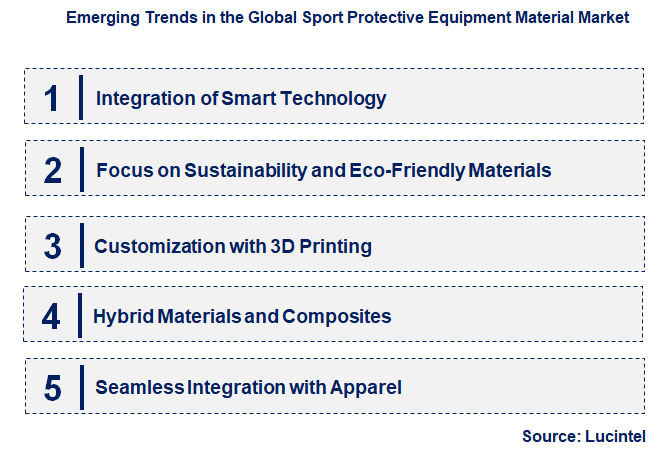 Emerging Trends in the Global Sport Protective Equipment Material Market

1 Integration of Smart Technology

2 Focus on Sustainability and Eco-Friendly Materials

3 Customization with 3D Printing

4 Hybrid Materials and Composites

5 Seamless Integration with Apparel

Source: Lucintel